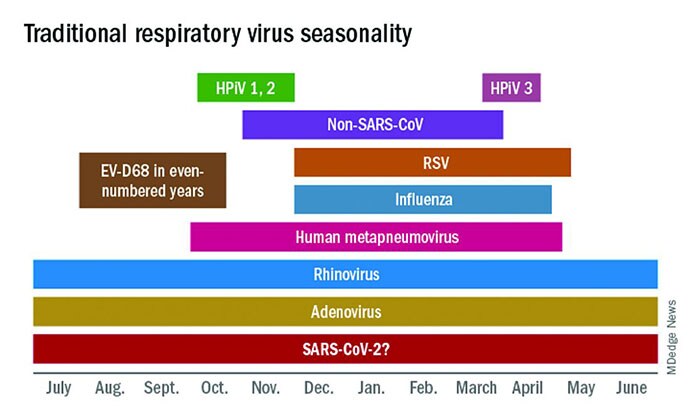 Traditional respiratory virus seasonality

HPiV 1, 2

HPiV 3

Non-SARS-CoV

EV-D68 in even-numbered years

RSV

Influenza

Human metapneumovirus

Rhinovirus

Adenovirus

SARS-CoV-2?

July Aug. Sept. Oct. Nov. Dec. Jan. Feb. March April May June

MDedge News